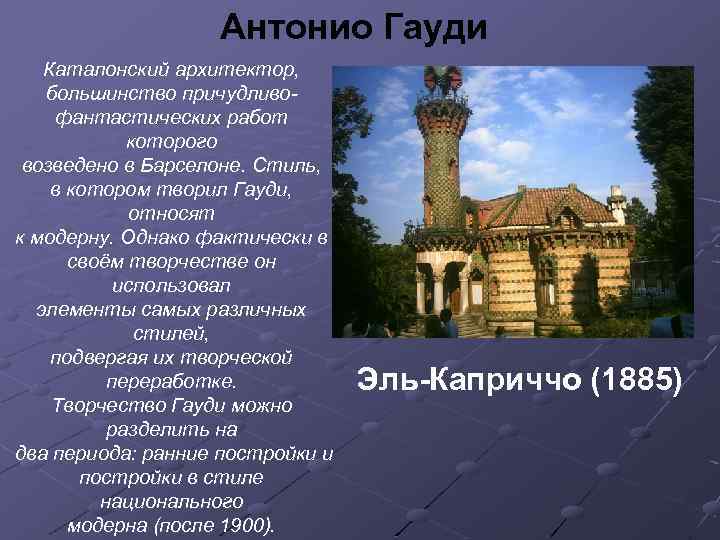 Антонио Гауди

Каталонский архитектор, большинство причудливо-фантастических работ которого возведено в Барселоне. Стиль, в котором творил Гауди, относят к модерну. Однако фактически в своём творчестве он использовал элементы самых различных стилей, подвергая их творческой переработке. Творчество Гауди можно разделить на два периода: ранние постройки и постройки в стиле национального модерна (после 1900).

Эль-Каприччо (1885)